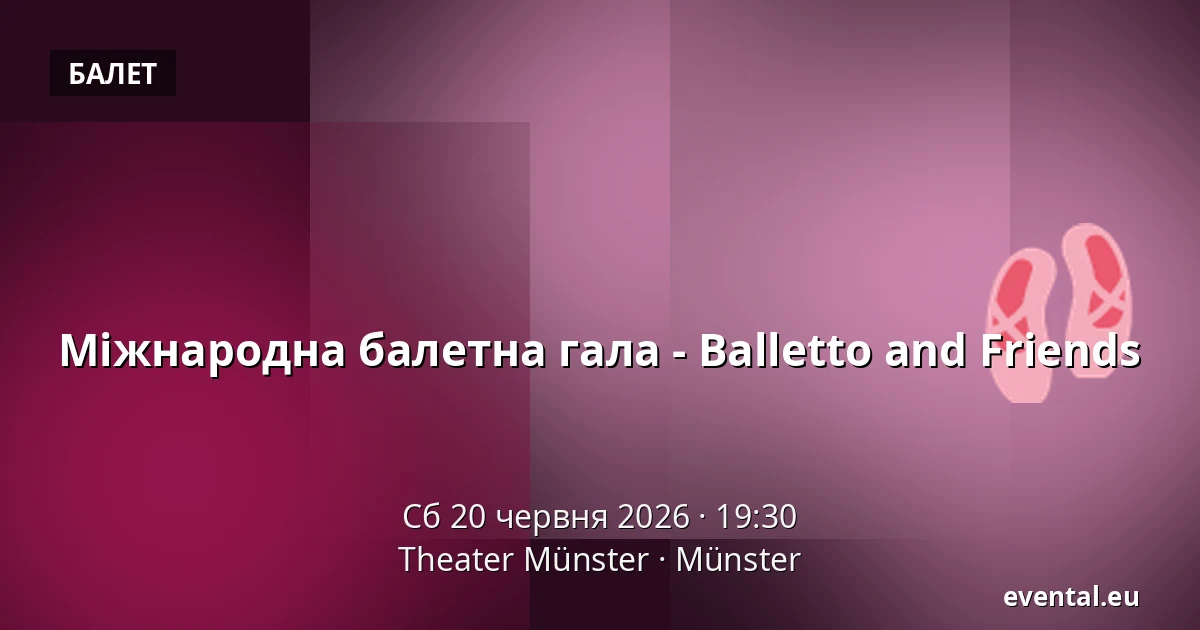 БАЛЕТ

Міжнародна балетна гала - Balletto and Friends

Сб 20 червня 2026 · 19:30
Theater Münster · Münster

evental.eu